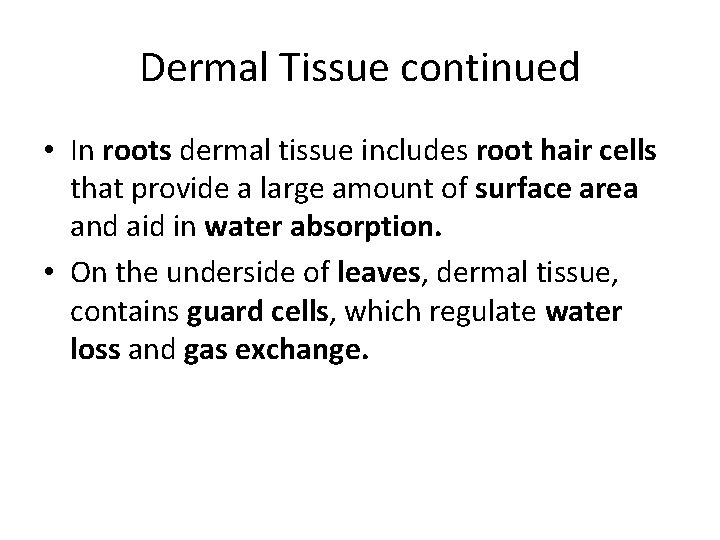 Dermal Tissue continued

• In roots dermal tissue includes root hair cells that provide a large amount of surface area and aid in water absorption.

• On the underside of leaves, dermal tissue, contains guard cells, which regulate water loss and gas exchange.